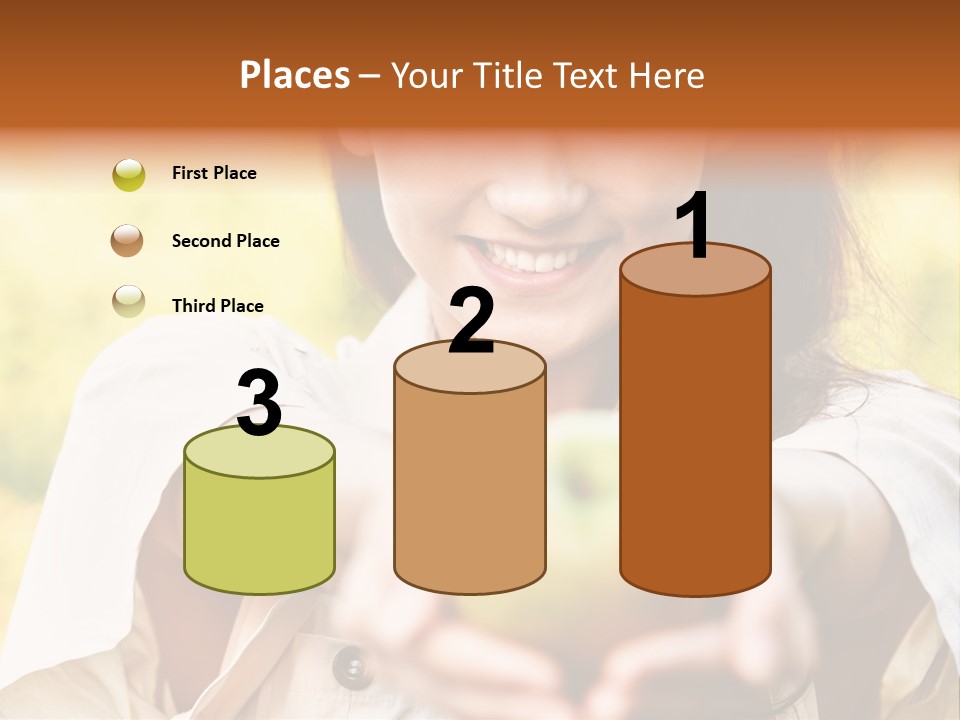 Places – Your Title Text Here

First Place

Second Place

Third Place

3

2

1